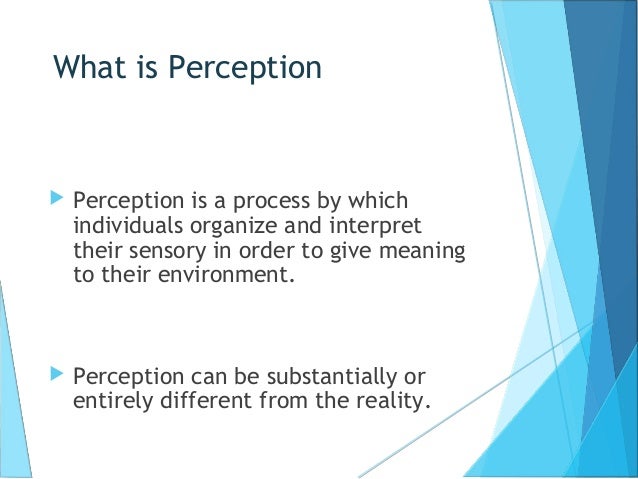 What is Perception

Perception is a process by which individuals organize and interpret their sensory in order to give meaning to their environment.

Perception can be substantially or entirely different from the reality.